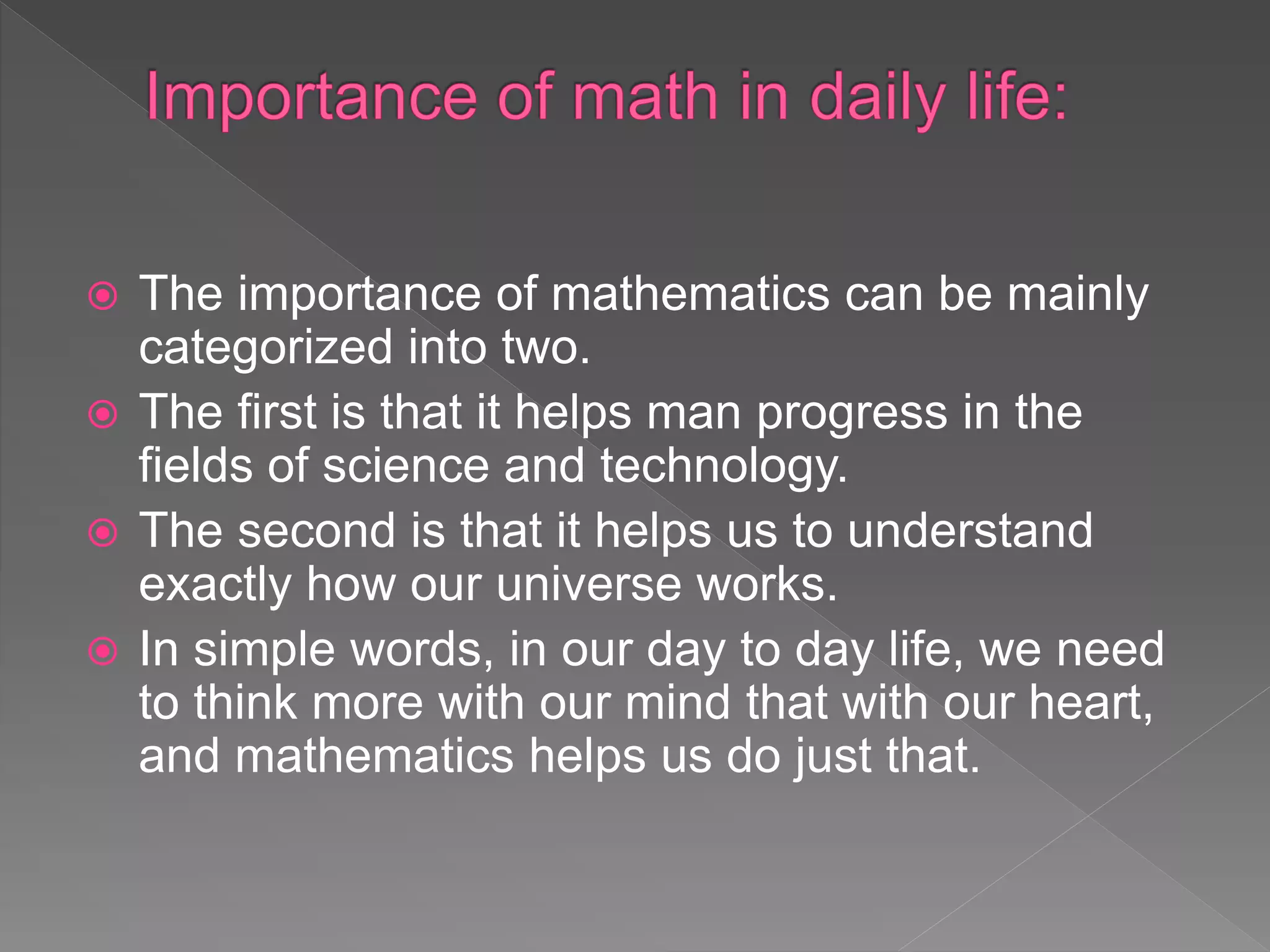 Importance of math in daily life:

The importance of mathematics can be mainly categorized into two.

The first is that it helps man progress in the fields of science and technology.

The second is that it helps us to understand exactly how our universe works.

In simple words, in our day to day life, we need to think more with our mind that with our heart, and mathematics helps us do just that.